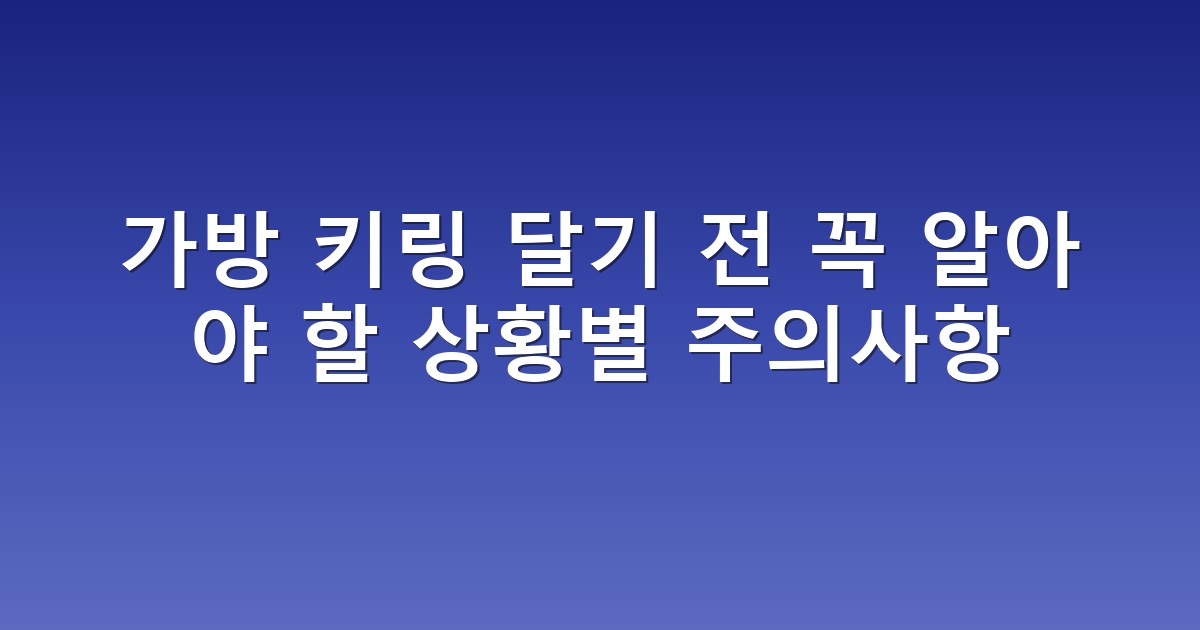 가방 키링 달기 전 꼭 알아야 할 상황별 주의사항